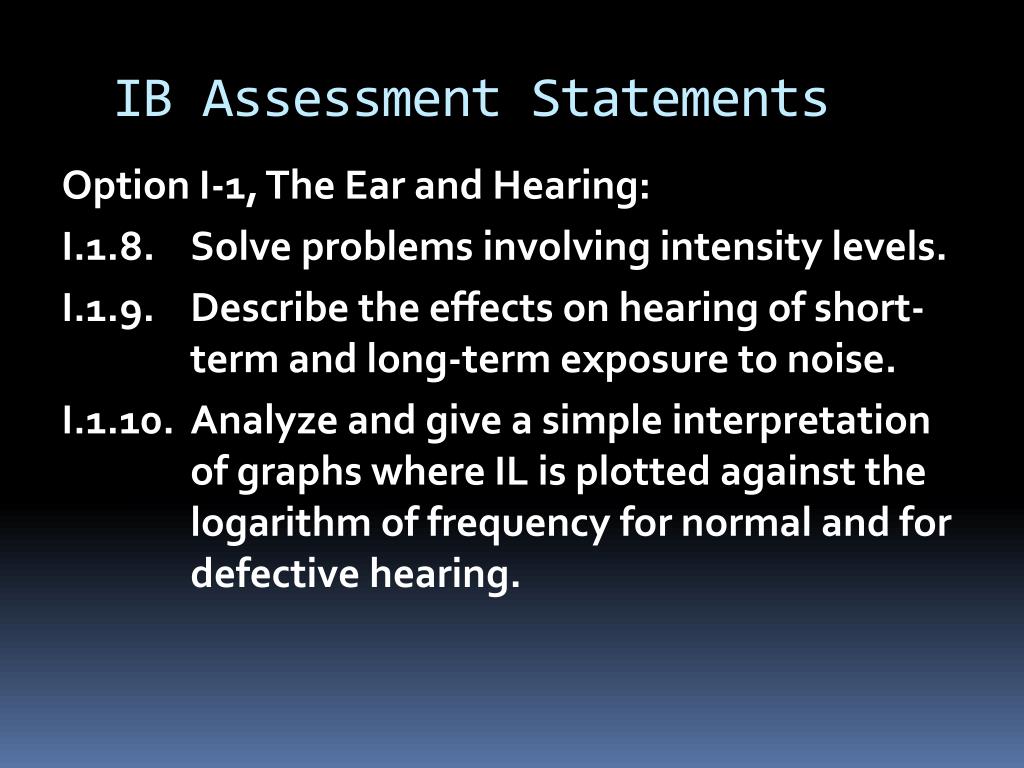 IB Assessment Statements

Option I-1, The Ear and Hearing:

I.1.8. Solve problems involving intensity levels.

I.1.9. Describe the effects on hearing of short-term and long-term exposure to noise.

I.1.10. Analyze and give a simple interpretation of graphs where IL is plotted against the logarithm of frequency for normal and for defective hearing.